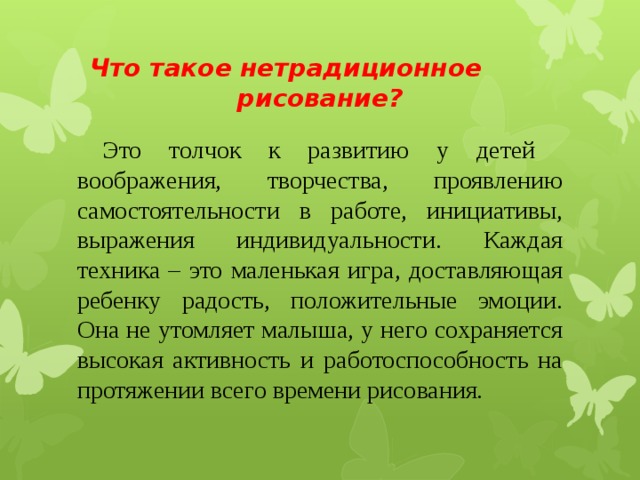 Что такое нетрадиционное рисование?

Это толчок к развитию у детей воображения, творчества, проявлению самостоятельности в работе, инициативы, выражения индивидуальности. Каждая техника – это маленькая игра, доставляющая ребенку радость, положительные эмоции. Она не утомляет малыша, у него сохраняется высокая активность и работоспособность на протяжении всего времени рисования.